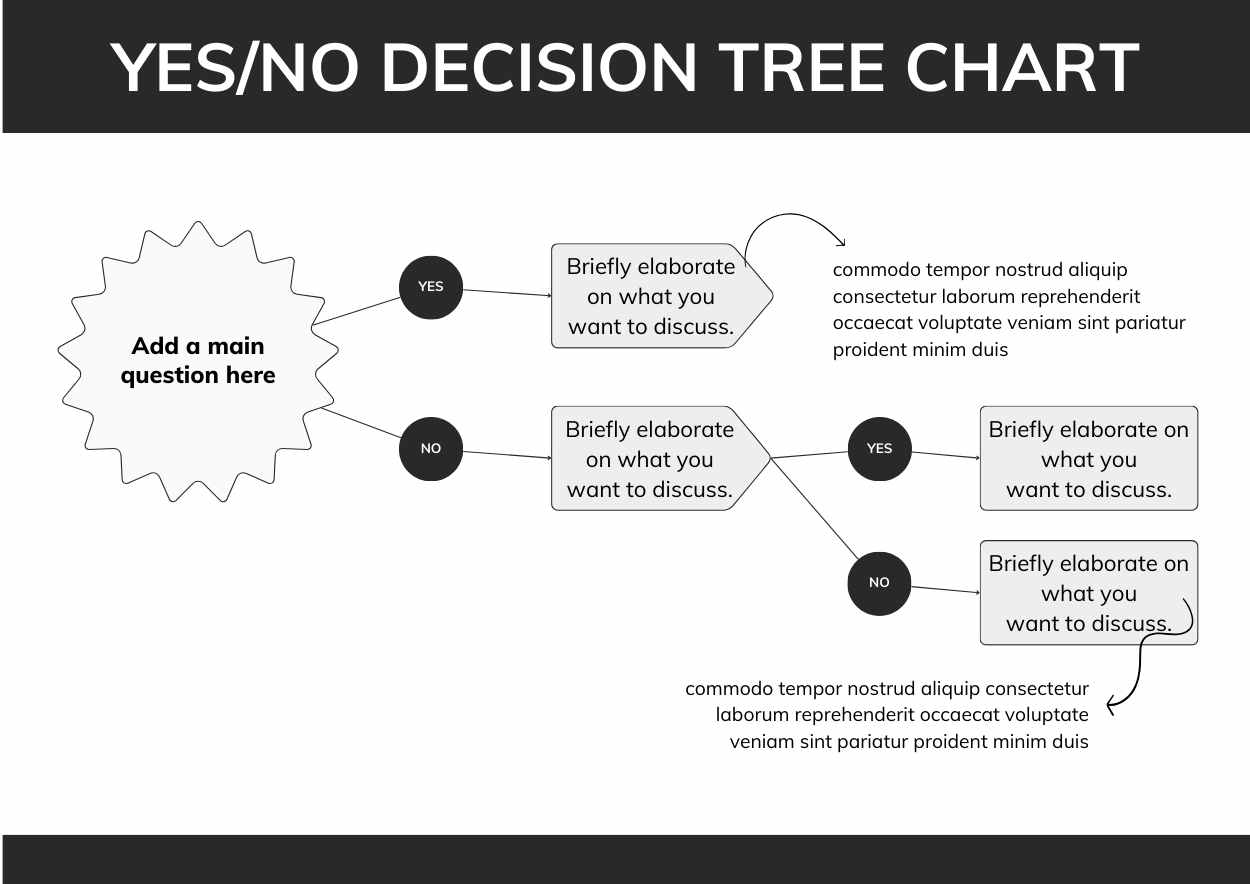 YES/NO DECISION TREE CHART

Add a main question here

YES

Briefly elaborate on what you want to discuss.

commodo tempor nostrud aliquip consectetur laborum reprehenderit occaecat voluptate veniam sint pariatur proident minim duis

NO

Briefly elaborate on what you want to discuss.

YES

Briefly elaborate on what you want to discuss.

NO

Briefly elaborate on what you want to discuss.

commodo tempor nostrud aliquip consectetur laborum reprehenderit occaecat voluptate veniam sint pariatur proident minim duis